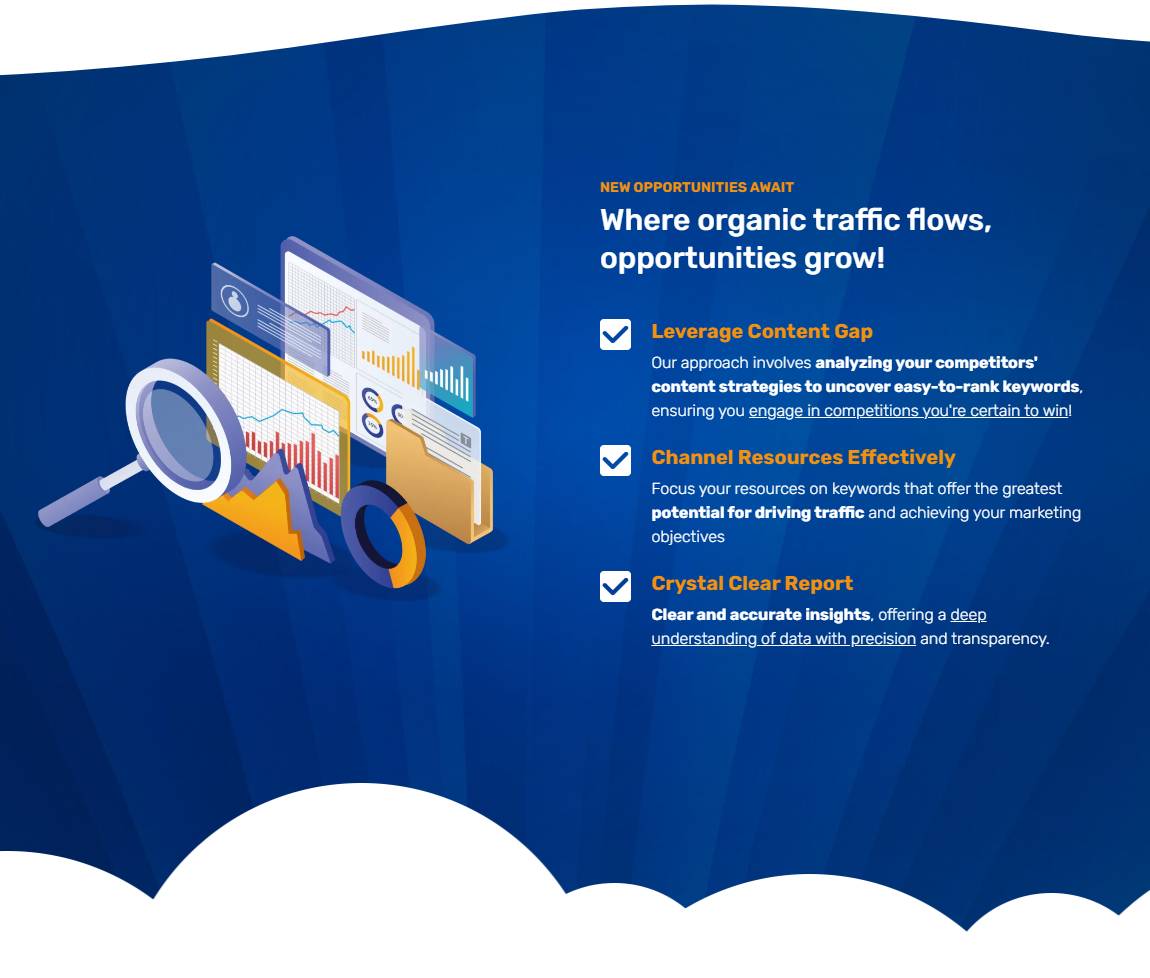 NEW OPPORTUNITIES AWAIT

Where organic traffic flows, opportunities grow!

Leverage Content Gap

Our approach involves analyzing your competitors' content strategies to uncover easy-to-rank keywords, ensuring you engage in competitions you're certain to win!

Channel Resources Effectively

Focus your resources on keywords that offer the greatest potential for driving traffic and achieving your marketing objectives

Crystal Clear Report

Clear and accurate insights, offering a deep understanding of data with precision and transparency.